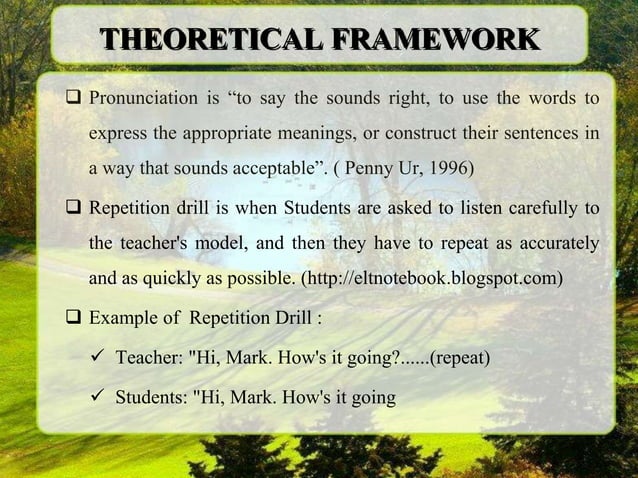 THEORETICAL FRAMEWORK

❑ Pronunciation is “to say the sounds right, to use the words to express the appropriate meanings, or construct their sentences in a way that sounds acceptable”. ( Penny Ur, 1996)

❑ Repetition drill is when Students are asked to listen carefully to the teacher's model, and then they have to repeat as accurately and as quickly as possible. (http://eltnotebook.blogspot.com)

❑ Example of Repetition Drill :

✓ Teacher: "Hi, Mark. How's it going?......(repeat)

✓ Students: "Hi, Mark. How's it going